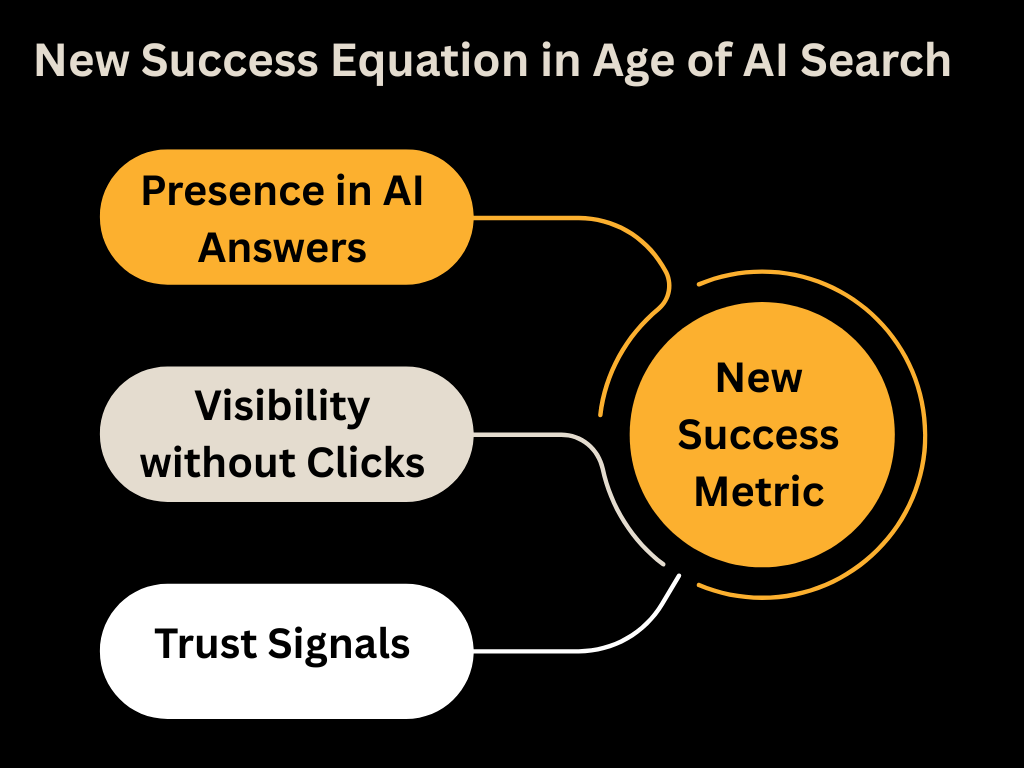 New Success Equation in Age of AI Search

Presence in AI Answers

Visibility without Clicks

Trust Signals

New Success Metric